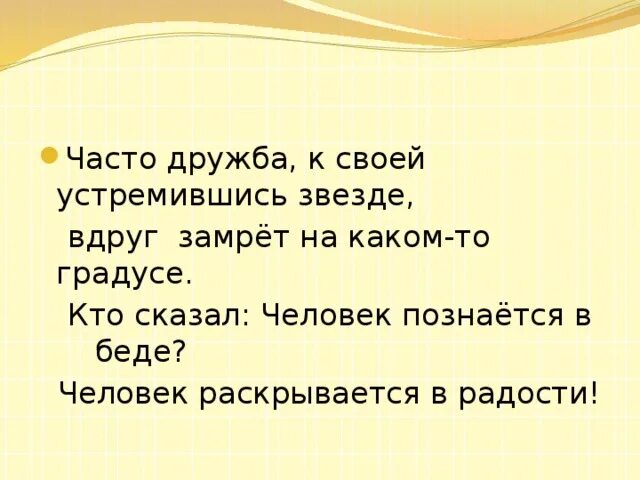 Часто дружба, к своей устремившись звезде,
вдруг замрёт на каком-то градусе.
Кто сказал: Человек познаётся в беде?
Человек раскрывается в радости!